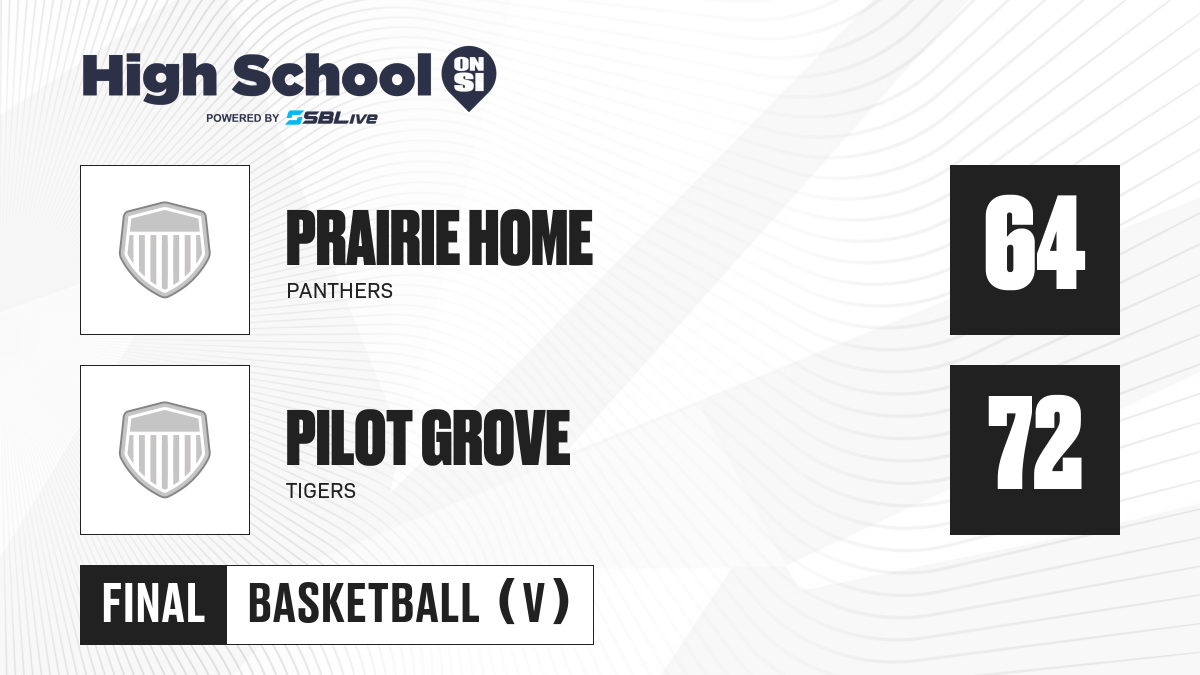 High School ON SI
POWERED BY SBLive

PRAIRIE HOME
PANTHERS
64

PILOT GROVE
TIGERS
72

FINAL BASKETBALL (V)